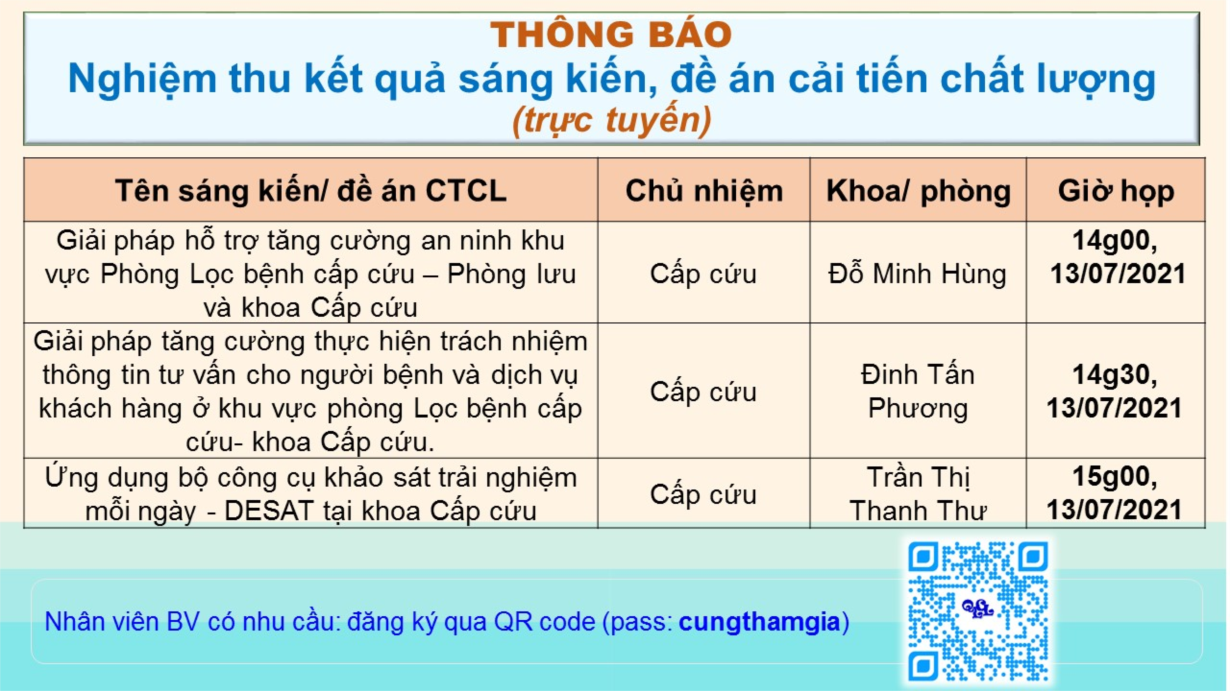 THÔNG BÁO
Nghiệm thu kết quả sáng kiến, đề án cải tiến chất lượng
(trực tuyến)

| Tên sáng kiến/ đề án CTCL | Chủ nhiệm | Khoa/ phòng | Giờ họp |
|---|---|---|---|
| Giải pháp hỗ trợ tăng cường an ninh khu vực Phòng Lọc bệnh cấp cứu – Phòng lưu và khoa Cấp cứu | Cấp cứu | Đỗ Minh Hùng | 14g00, 13/07/2021 |
| Giải pháp tăng cường thực hiện trách nhiệm thông tin tư vấn cho người bệnh và dịch vụ khách hàng ở khu vực phòng Lọc bệnh cấp cứu- khoa Cấp cứu. | Cấp cứu | Đinh Tấn Phương | 14g30, 13/07/2021 |
| Ứng dụng bộ công cụ khảo sát trải nghiệm mỗi ngày - DESAT tại khoa Cấp cứu | Cấp cứu | Trần Thị Thanh Thư | 15g00, 13/07/2021 |

Nhân viên BV có nhu cầu: đăng ký qua QR code (pass: cungthamgia)